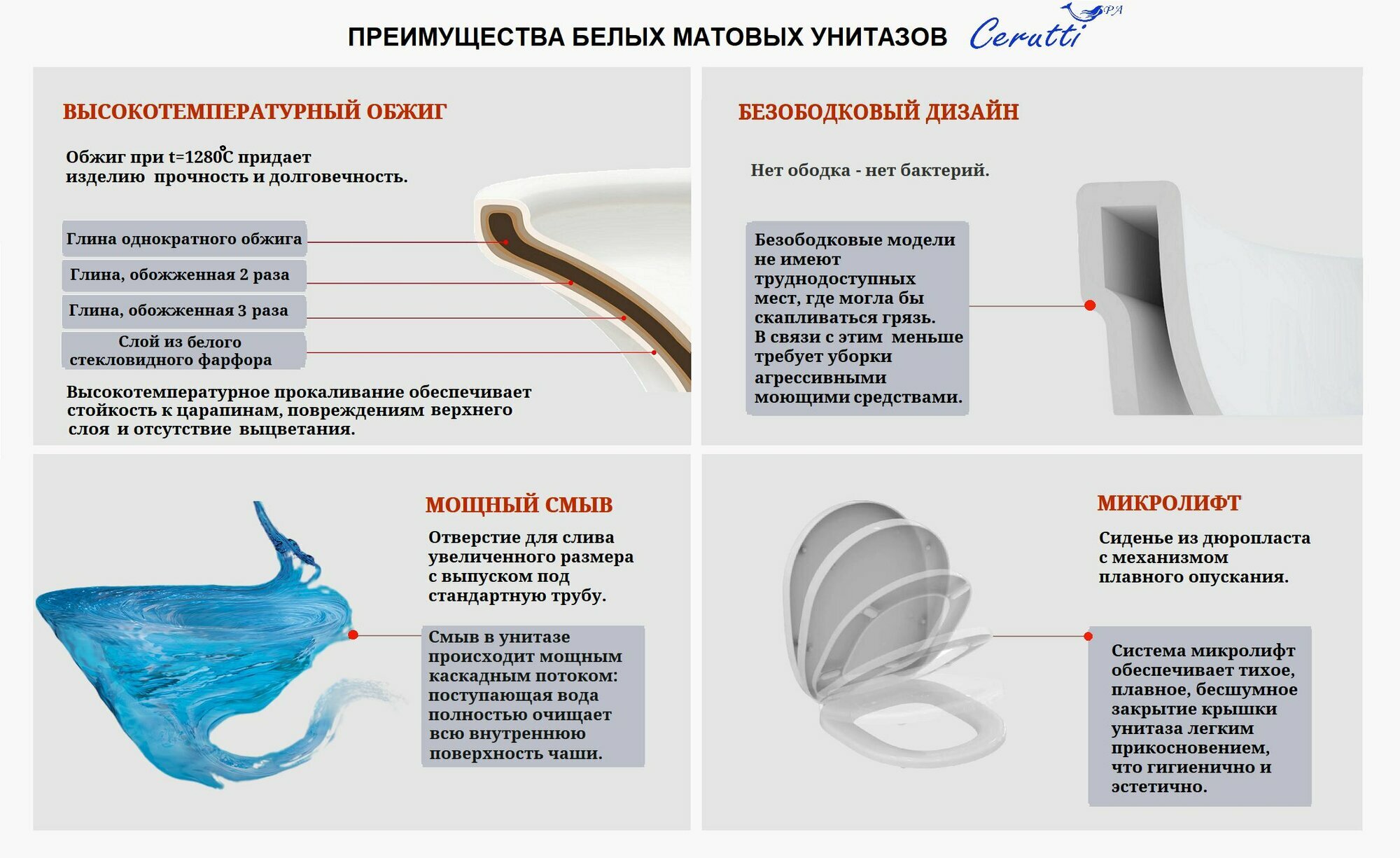 ПРЕИМУЩЕСТВА БЕЛЫХ МАТОВЫХ УНИТАЗОВ Cerutti SPA

ВЫСОКОТЕМПЕРАТУРНЫЙ ОБЖИГ

Обжиг при t=1280°C придает изделию прочность и долговечность.

Глина однократного обжига

Глина, обожженная 2 раза

Глина, обожженная 3 раза

Слой из белого стекловидного фарфора

Высокотемпературное прокаливание обеспечивает стойкость к царапинам, повреждениям верхнего слоя и отсутствие выцветания.

БЕЗОБОДКОВЫЙ ДИЗАЙН

Нет ободка - нет бактерий.

Безободковые модели не имеют труднодоступных мест, где могла бы скапливаться грязь. В связи с этим меньше требует уборки агрессивными моющими средствами.

МОЩНЫЙ СМЫВ

Отверстие для слива увеличенного размера с выпуском под стандартную трубу.

Смыв в унитазе происходит мощным каскадным потоком: поступающая вода полностью очищает всю внутреннюю поверхность чаши.

МИКРОЛИФТ

Сиденье из дюропласта с механизмом плавного опускания.

Система микролифт обеспечивает тихое, плавное, бесшумное закрытие крышки унитаза легким прикосновением, что гигиенично и эстетично.